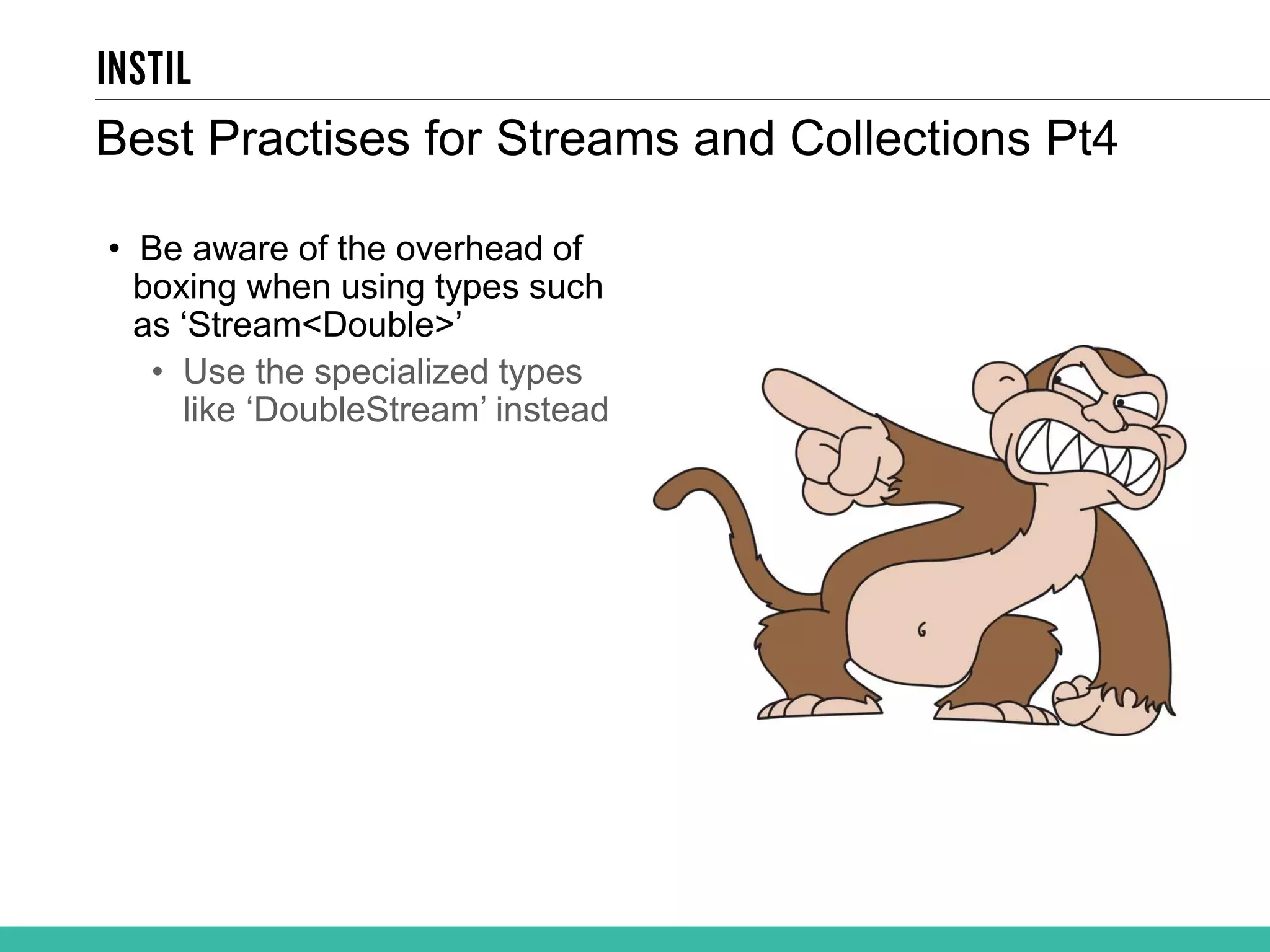 INSTIL

Best Practises for Streams and Collections Pt4

• Be aware of the overhead of boxing when using types such as ‘Stream<Double>’

• Use the specialized types like ‘DoubleStream’ instead